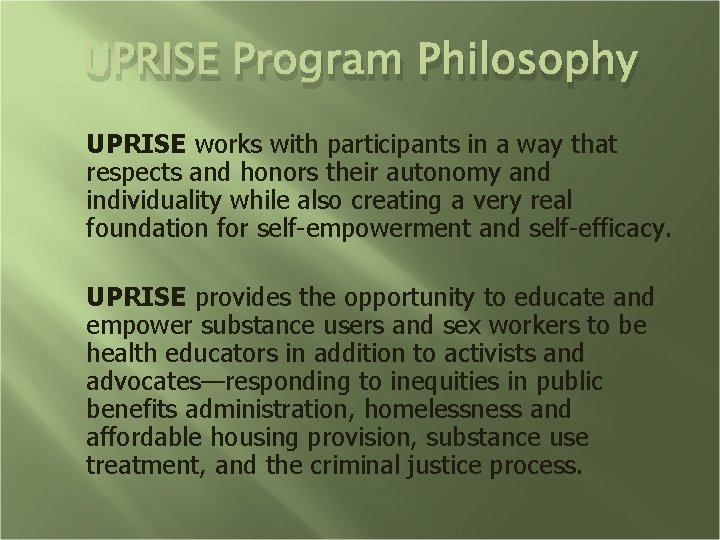 UPRISE Program Philosophy

UPRISE works with participants in a way that respects and honors their autonomy and individuality while also creating a very real foundation for self-empowerment and self-efficacy.

UPRISE provides the opportunity to educate and empower substance users and sex workers to be health educators in addition to activists and advocates—responding to inequities in public benefits administration, homelessness and affordable housing provision, substance use treatment, and the criminal justice process.